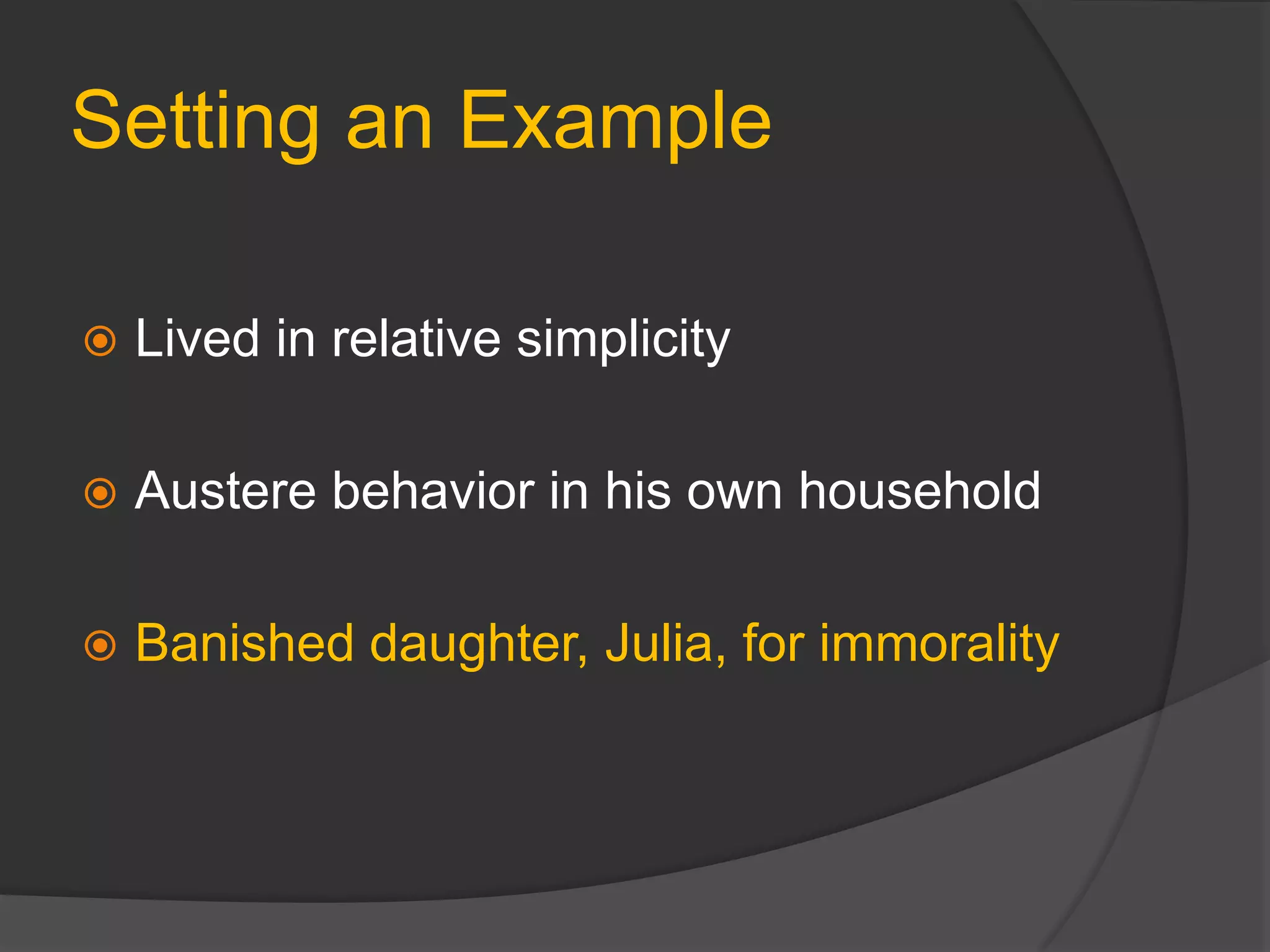 Setting an Example

Lived in relative simplicity

Austere behavior in his own household

Banished daughter, Julia, for immorality